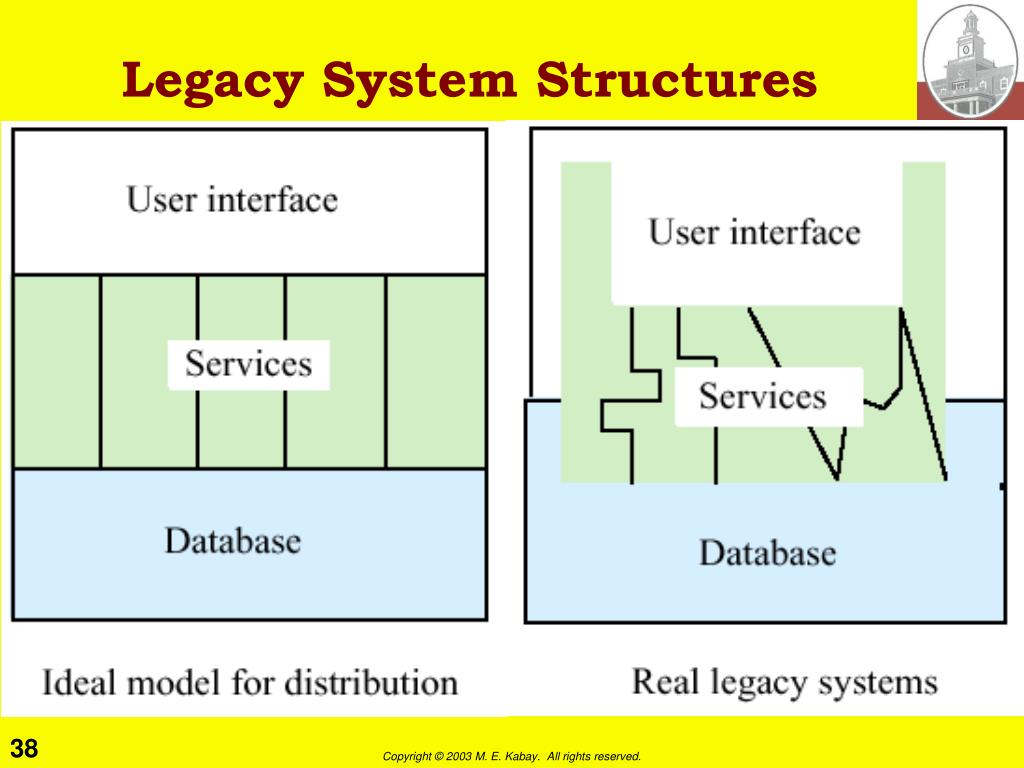 Legacy System Structures

User interface

Services

Database

Ideal model for distribution

User interface

Services

Database

Real legacy systems

38

Copyright © 2003 M. E. Kabay. All rights reserved.